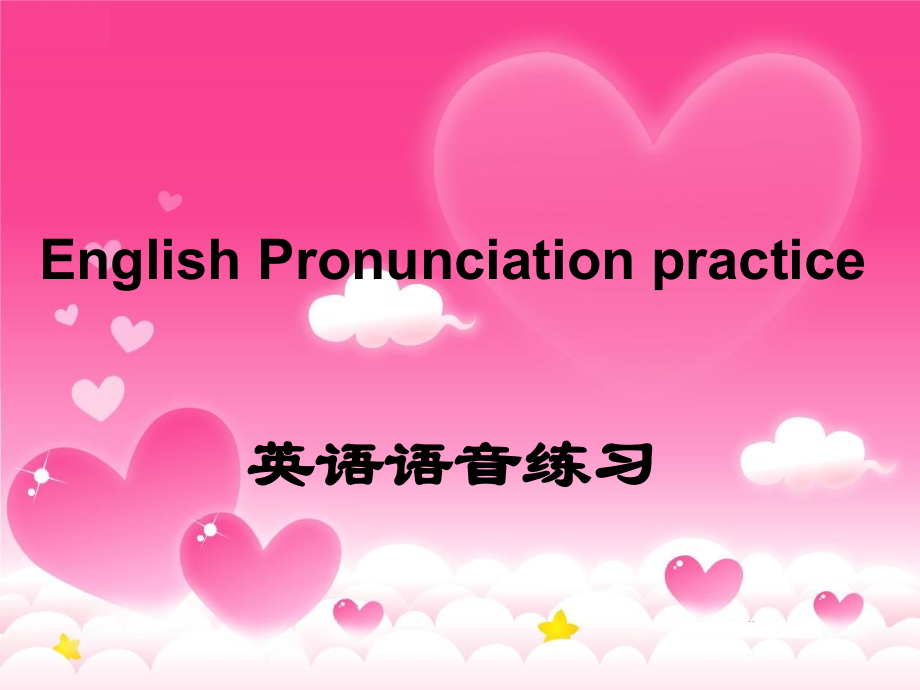 English Pronunciation practice

英语语音练习